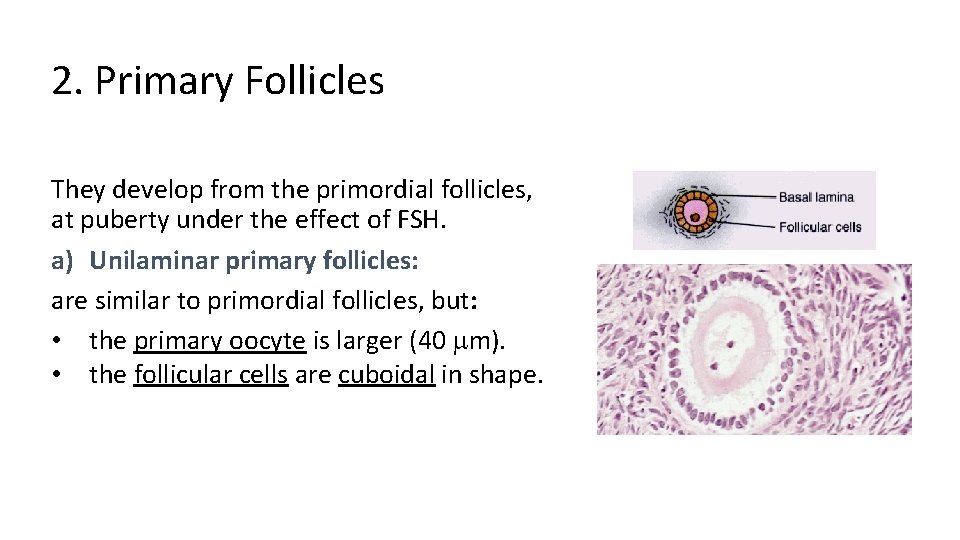 2. Primary Follicles

They develop from the primordial follicles, at puberty under the effect of FSH.

a) Unilaminar primary follicles:

are similar to primordial follicles, but:

• the primary oocyte is larger (40 $\mu$m).
• the follicular cells are cuboidal in shape.

Basal lamina

Follicular cells